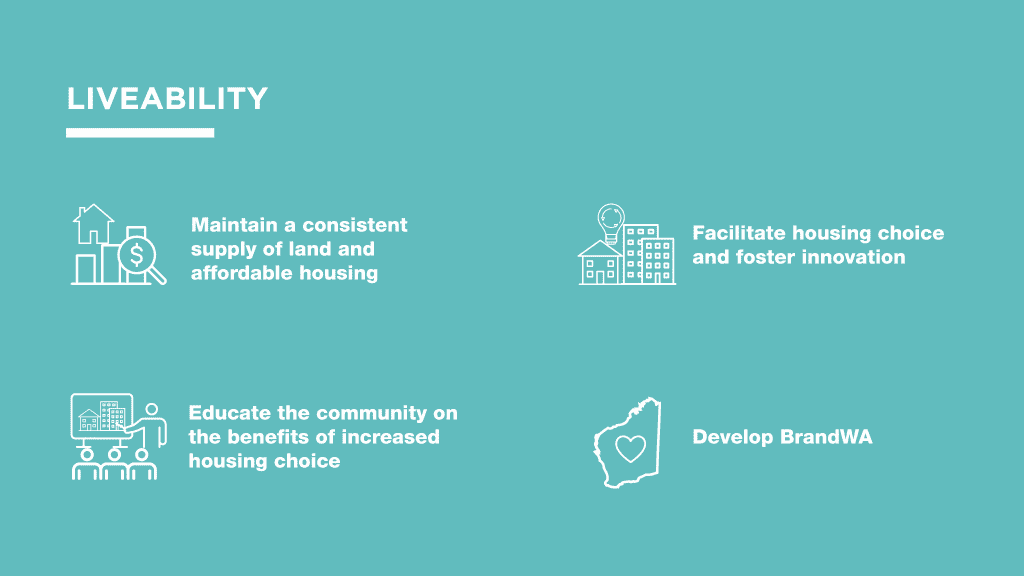 LIVEABILITY

$

Maintain a consistent supply of land and affordable housing

Facilitate housing choice and foster innovation

Educate the community on the benefits of increased housing choice

Develop BrandWA